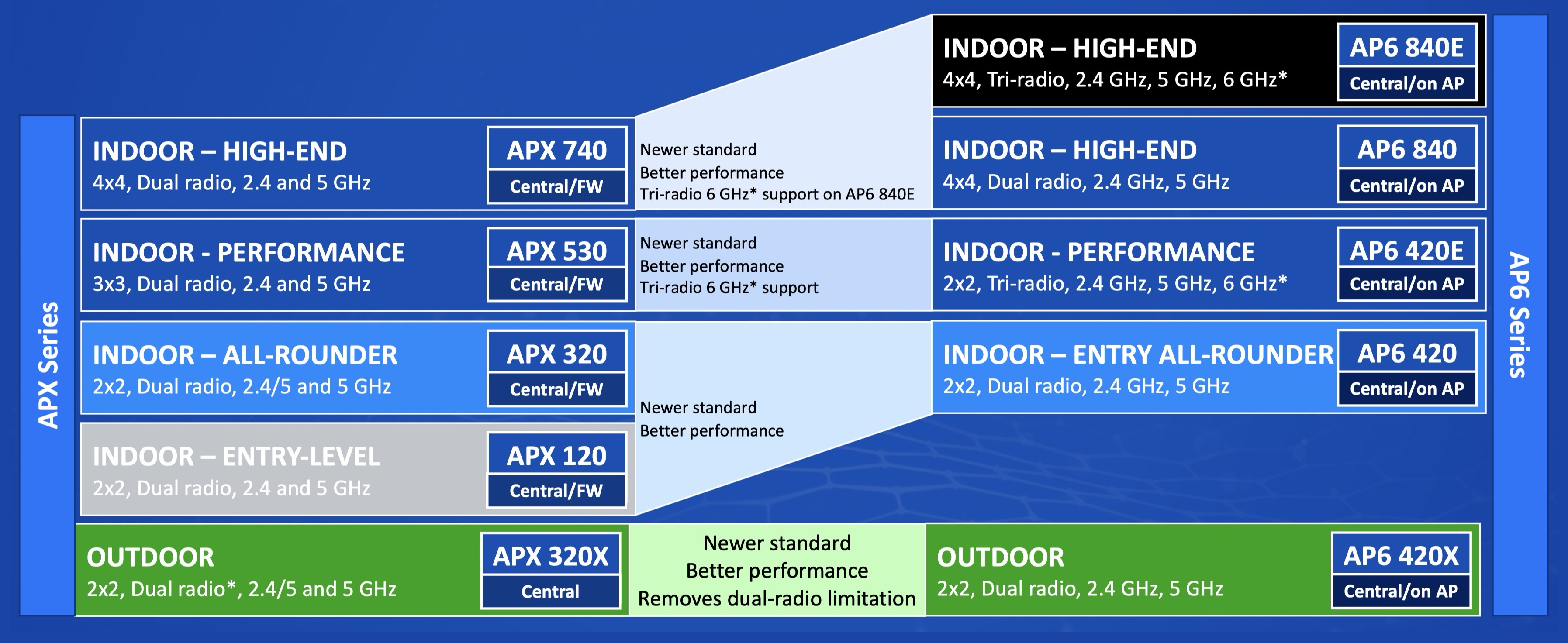 APX Series

INDOOR – HIGH-END
4x4, Dual radio, 2.4 and 5 GHz
APX 740
Central/FW

INDOOR - PERFORMANCE
3x3, Dual radio, 2.4 and 5 GHz
APX 530
Central/FW

INDOOR – ALL-ROUNDER
2x2, Dual radio, 2.4/5 and 5 GHz
APX 320
Central/FW

INDOOR – ENTRY-LEVEL
2x2, Dual radio, 2.4 and 5 GHz
APX 120
Central/FW

OUTDOOR
2x2, Dual radio*, 2.4/5 and 5 GHz
APX 320X
Central

Newer standard
Better performance
Tri-radio 6 GHz* support on AP6 840E

Newer standard
Better performance
Tri-radio 6 GHz* support

Newer standard
Better performance

Newer standard
Better performance
Removes dual-radio limitation

INDOOR – HIGH-END
4x4, Tri-radio, 2.4 GHz, 5 GHz, 6 GHz*
AP6 840E
Central/on AP

INDOOR – HIGH-END
4x4, Dual radio, 2.4 GHz, 5 GHz
AP6 840
Central/on AP

INDOOR - PERFORMANCE
2x2, Tri-radio, 2.4 GHz, 5 GHz, 6 GHz*
AP6 420E
Central/on AP

INDOOR – ENTRY ALL-ROUNDER
2x2, Dual radio, 2.4 GHz, 5 GHz
AP6 420
Central/on AP

OUTDOOR
2x2, Dual radio, 2.4 GHz, 5 GHz
AP6 420X
Central/on AP

AP6 Series